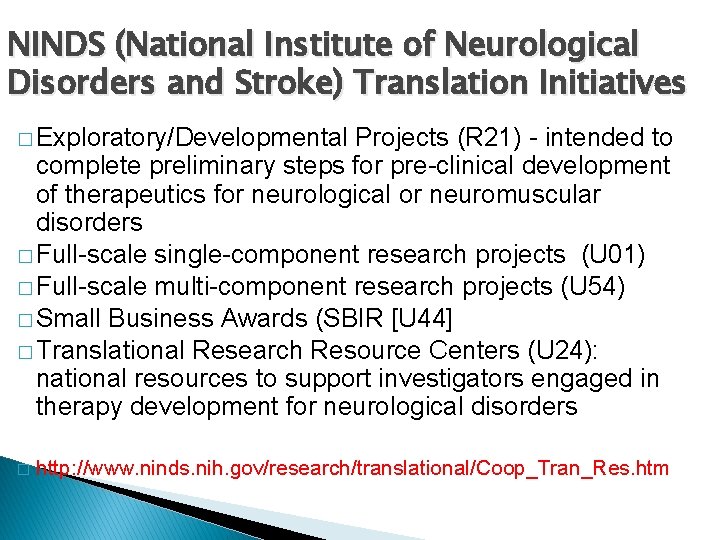 NINDS (National Institute of Neurological Disorders and Stroke) Translation Initiatives

□ Exploratory/Developmental Projects (R21) - intended to complete preliminary steps for pre-clinical development of therapeutics for neurological or neuromuscular disorders

□ Full-scale single-component research projects (U01)

□ Full-scale multi-component research projects (U54)

□ Small Business Awards (SBIR [U44]

□ Translational Research Resource Centers (U24): national resources to support investigators engaged in therapy development for neurological disorders

□ http://www.ninds.nih.gov/research/translational/Coop_Tran_Res.htm